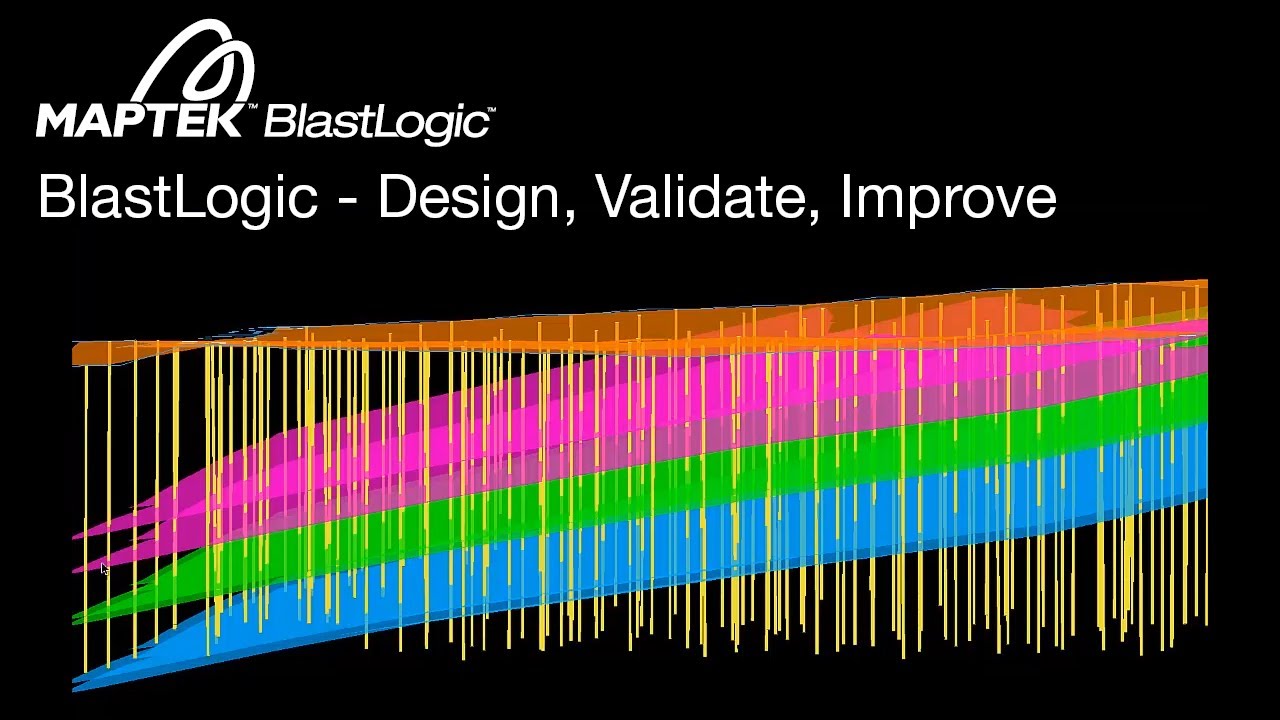 MAPTEK™ BlastLogic™

BlastLogic - Design, Validate, Improve